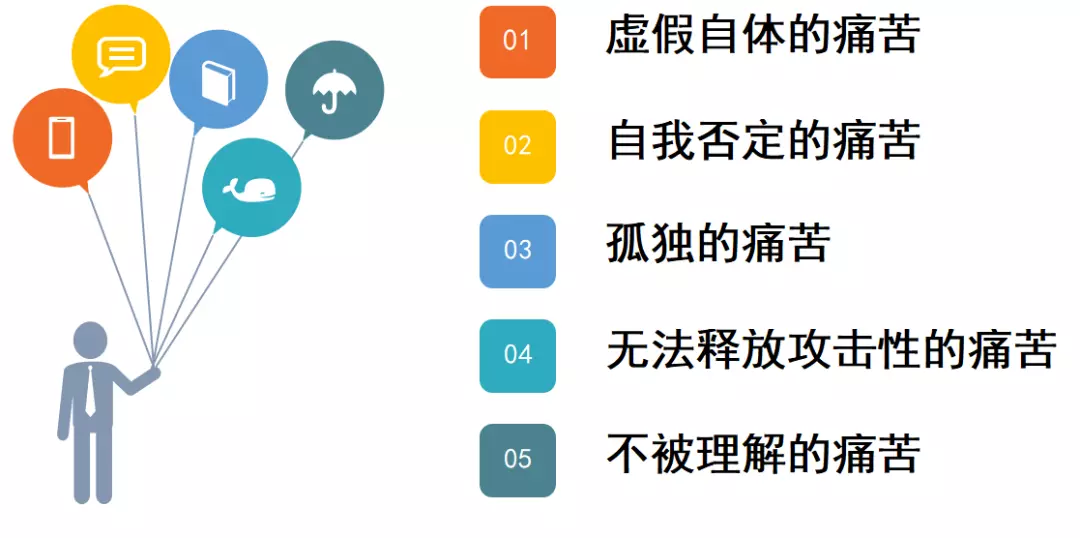 01 虚假自体的痛苦

02 自我否定的痛苦

03 孤独的痛苦

04 无法释放攻击性的痛苦

05 不被理解的痛苦